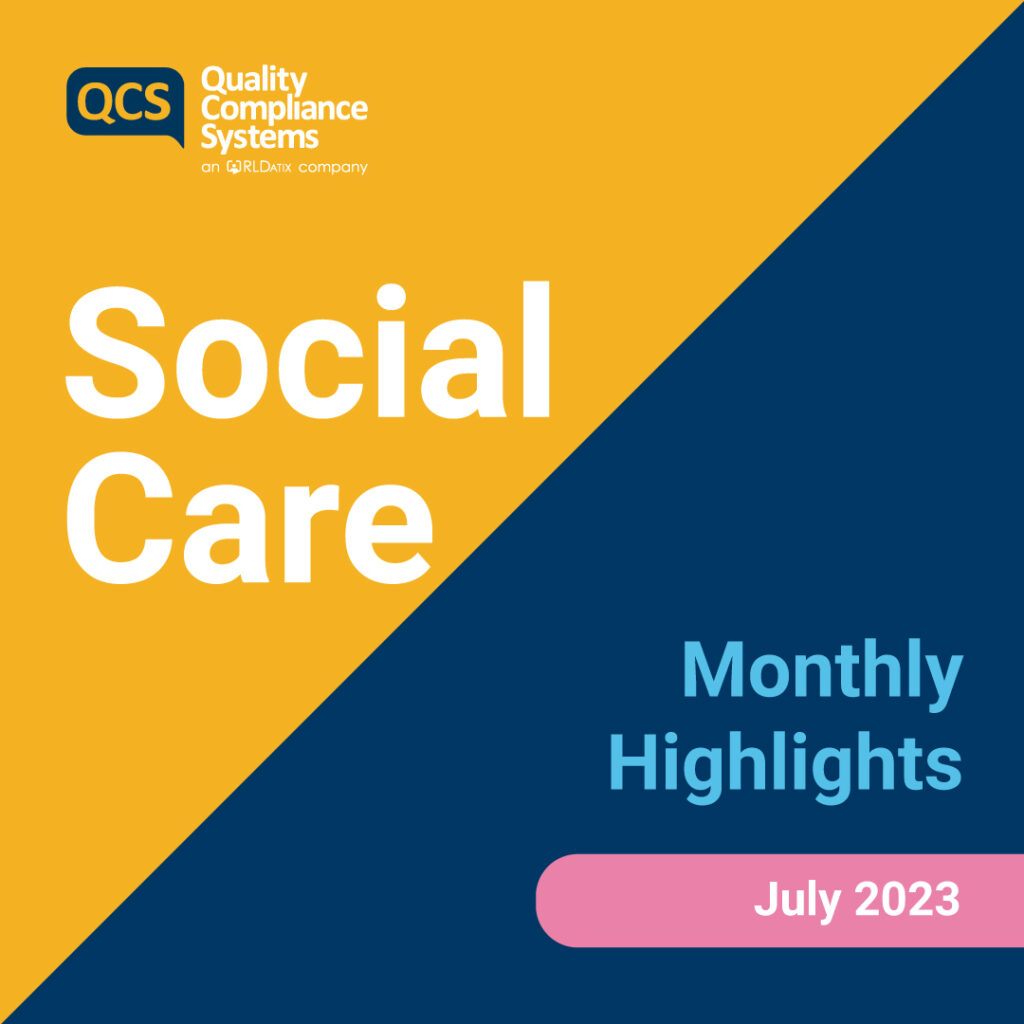 QCS Quality Compliance Systems
an RLDATIX company

Social Care

Monthly Highlights

July 2023